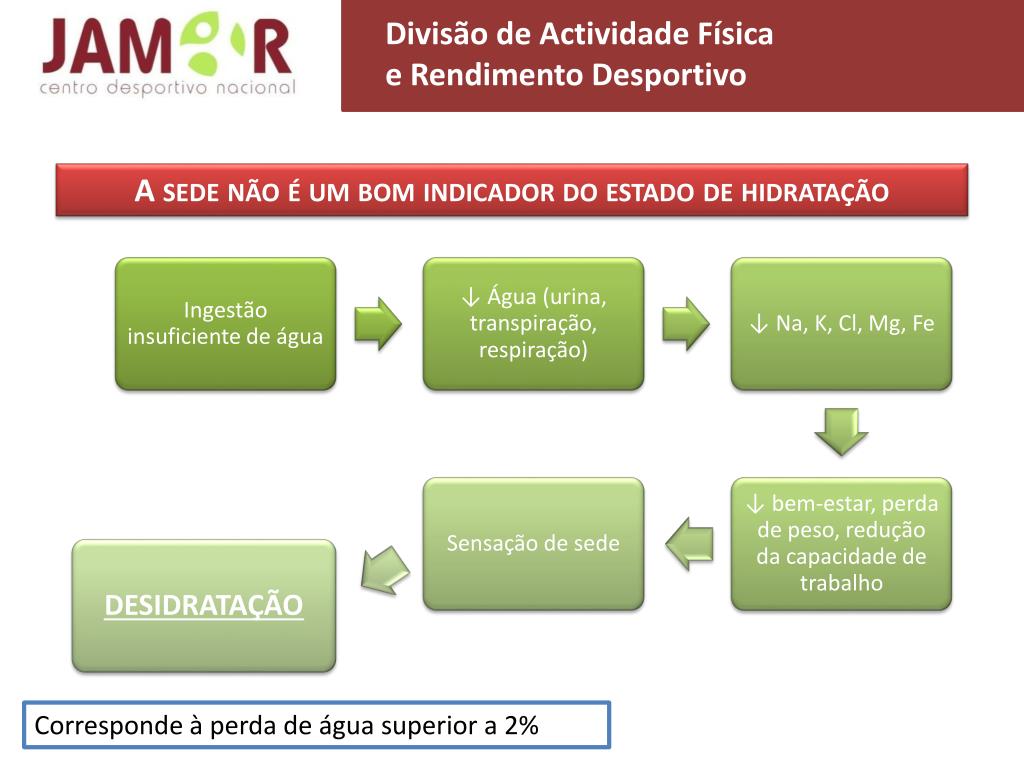 JAMOR
centro desportivo nacional

Divisão de Actividade Física
e Rendimento Desportivo

A SEDE NÃO É UM BOM INDICADOR DO ESTADO DE HIDRATAÇÃO

Ingestão insuficiente de água

↓ Água (urina, transpiração, respiração)

↓ Na, K, Cl, Mg, Fe

↓ bem-estar, perda de peso, redução da capacidade de trabalho

Sensação de sede

DESIDRATAÇÃO

Corresponde à perda de água superior a 2%